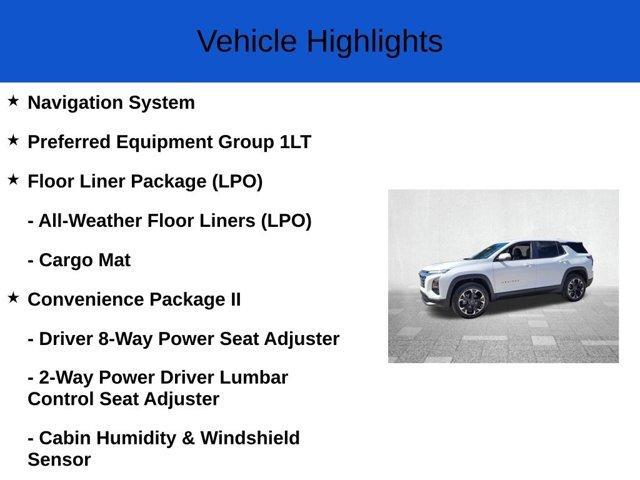 Vehicle Highlights

★ Navigation System

★ Preferred Equipment Group 1LT

★ Floor Liner Package (LPO)

- All-Weather Floor Liners (LPO)

- Cargo Mat

★ Convenience Package II

- Driver 8-Way Power Seat Adjuster

- 2-Way Power Driver Lumbar Control Seat Adjuster

- Cabin Humidity & Windshield Sensor